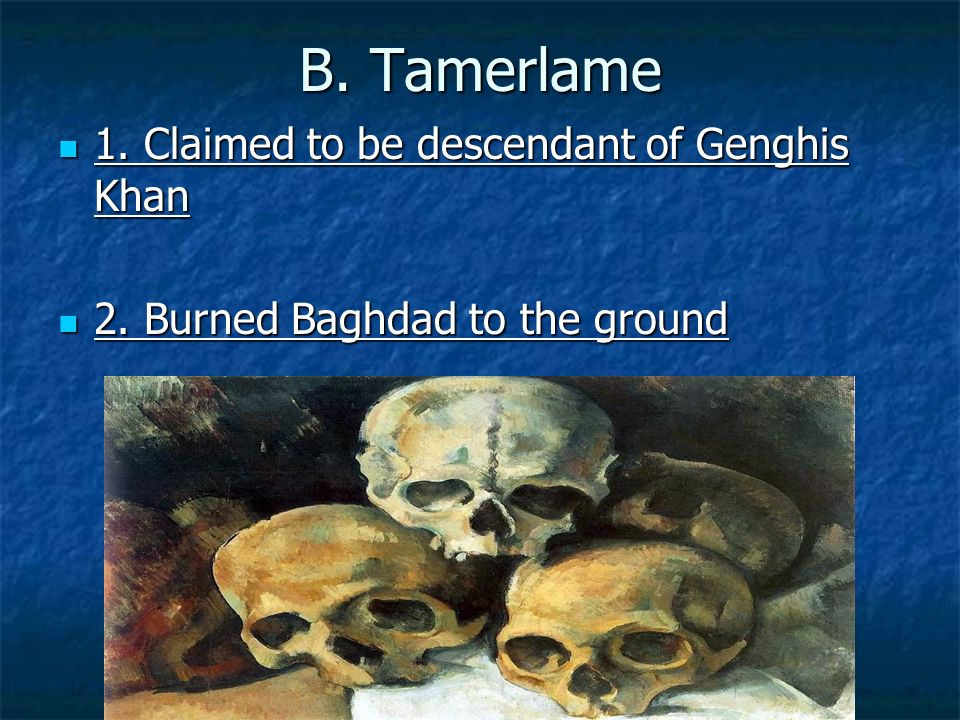 B. Tamerlame

1. Claimed to be descendant of Genghis Khan

2. Burned Baghdad to the ground